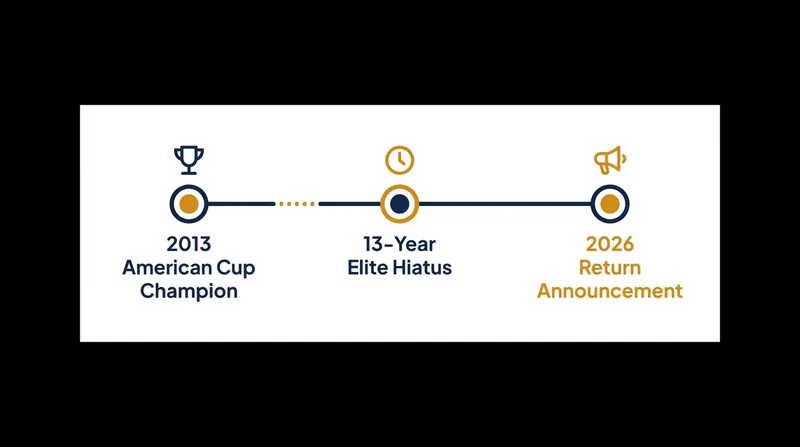 2013
American Cup
Champion

13-Year
Elite Hiatus

2026
Return
Announcement